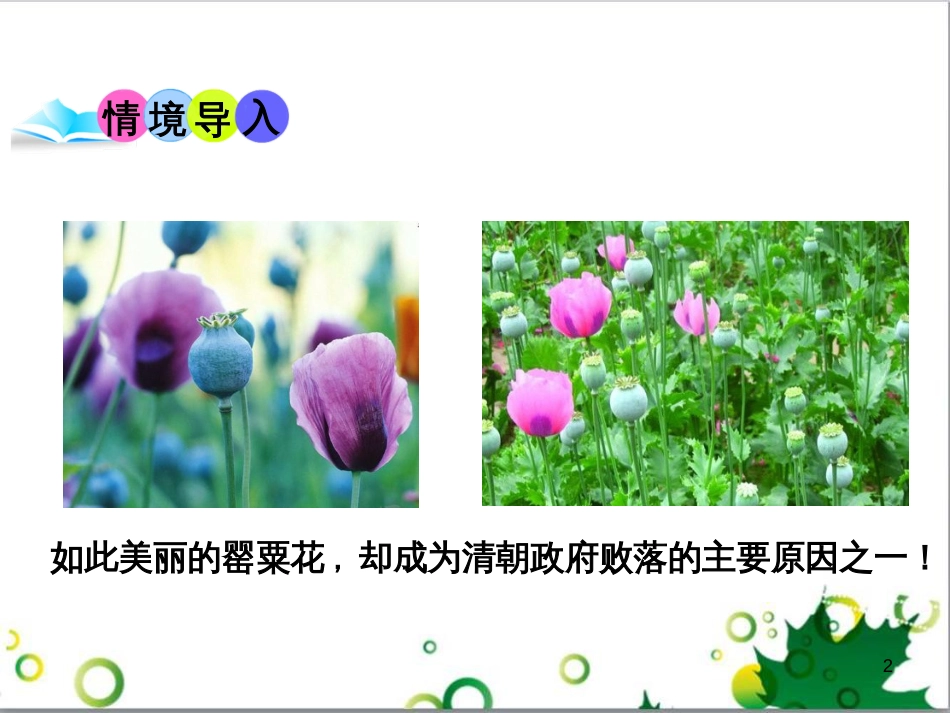 情境导入

如此美丽的罂粟花，却成为清朝政府败落的主要原因之一！

2